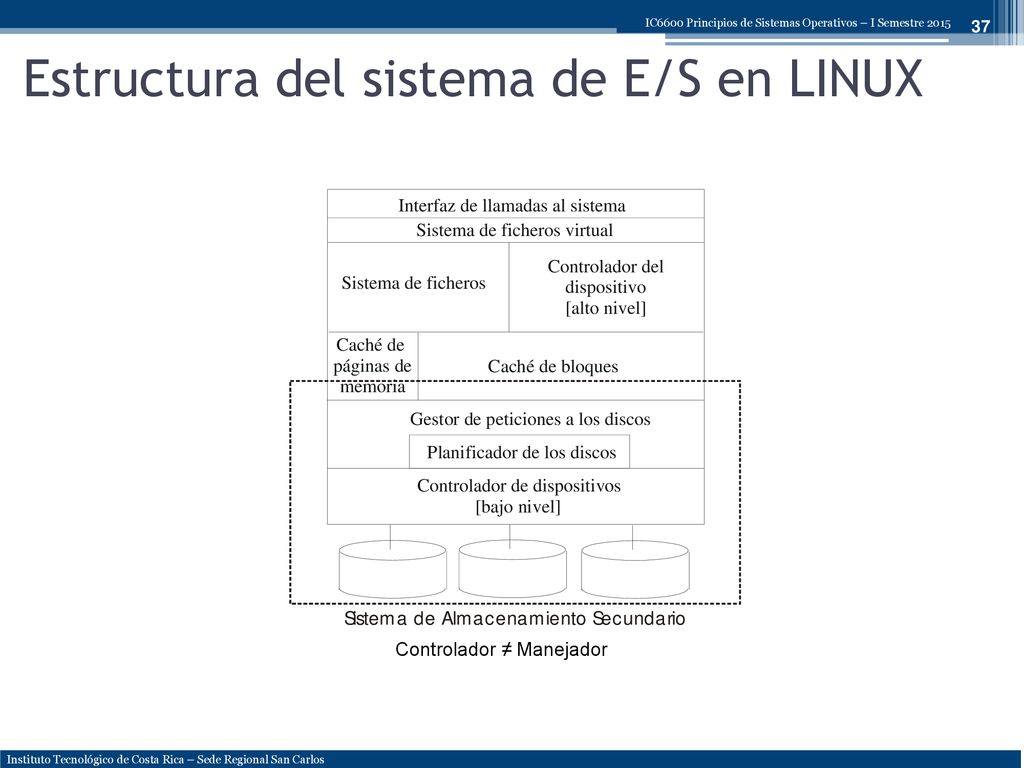 IC6600 Principios de Sistemas Operativos – I Semestre 2015

37

Estructura del sistema de E/S en LINUX

Interfaz de llamadas al sistema

Sistema de ficheros virtual

Sistema de ficheros

Controlador del dispositivo [alto nivel]

Caché de páginas de memoria

Caché de bloques

Gestor de peticiones a los discos

Planificador de los discos

Controlador de dispositivos [bajo nivel]

Sistema de Almacenamiento Secundario

Controlador ≠ Manejador

Instituto Tecnológico de Costa Rica – Sede Regional San Carlos